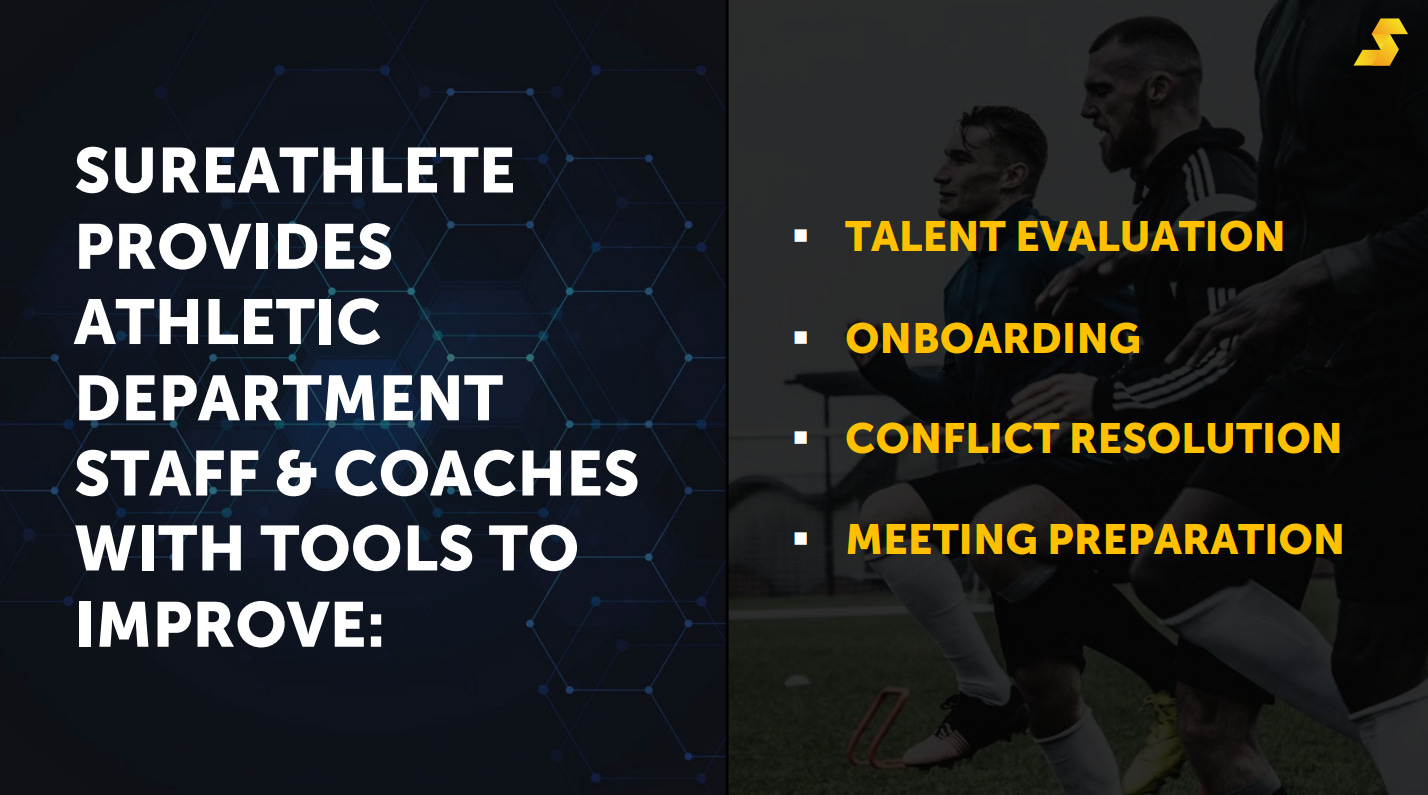 SUREATHLETE PROVIDES ATHLETIC DEPARTMENT STAFF & COACHES WITH TOOLS TO IMPROVE:

▪ TALENT EVALUATION

▪ ONBOARDING

▪ CONFLICT RESOLUTION

▪ MEETING PREPARATION